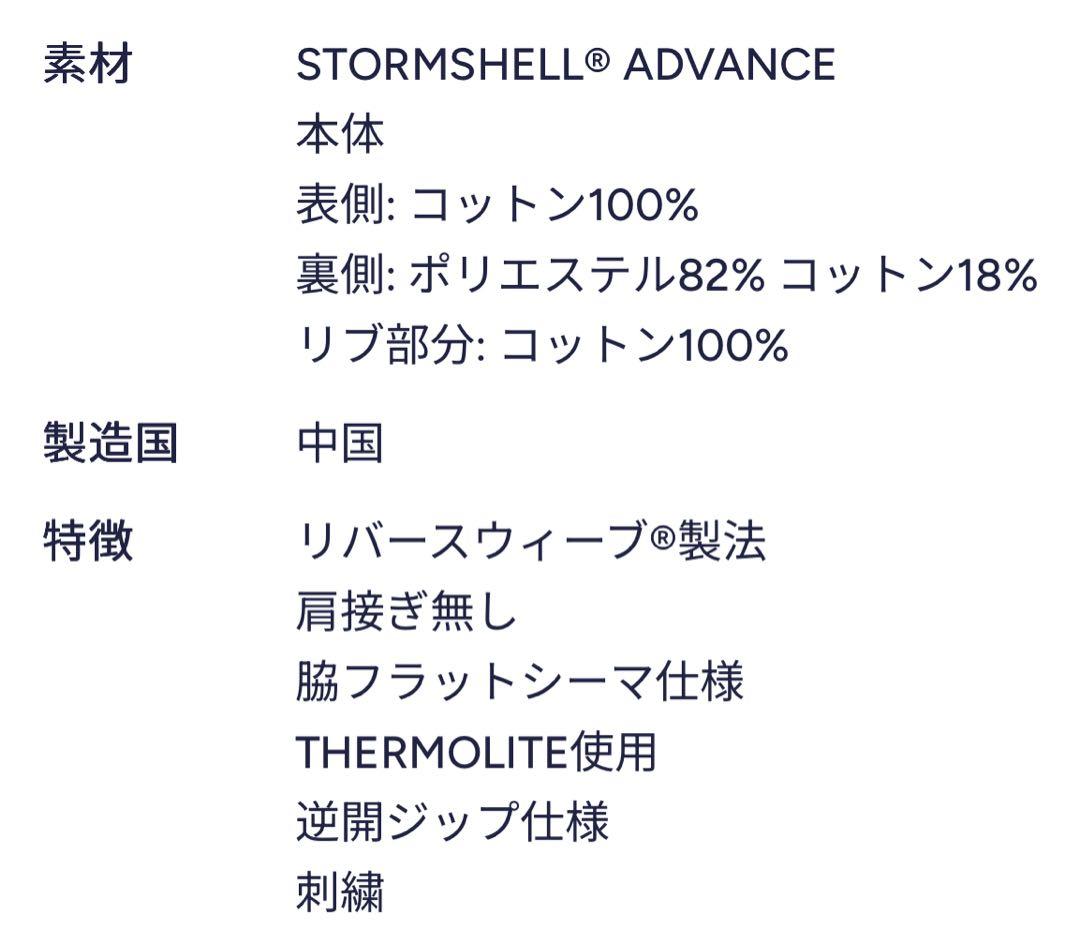 素材 STORMSHELL® ADVANCE
本体
表側: コットン100%
裏側: ポリエステル82% コットン18%
リブ部分: コットン100%

製造国 中国

特徴 リバースウィーブ®製法
肩接ぎ無し
脇フラットシーマ仕様
THERMOLITE使用
逆開ジップ仕様
刺繍